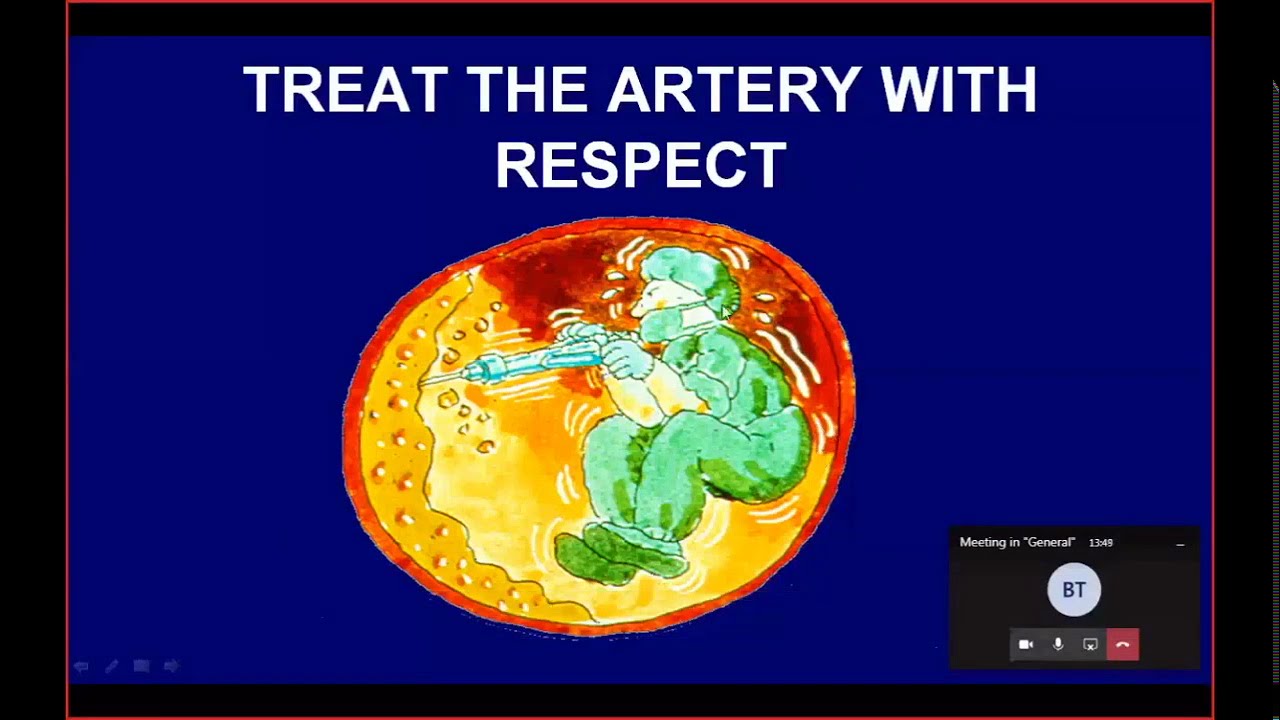 TREAT THE ARTERY WITH RESPECT

Meeting in "General" 13:49

BT